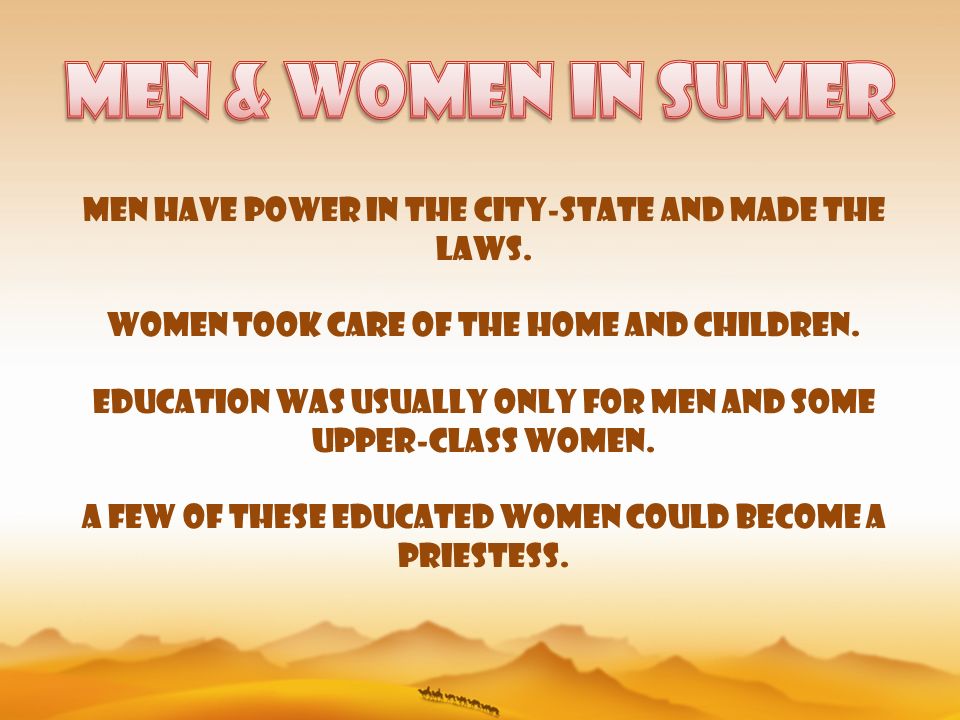 MEN & WOMEN IN SUMER

MEN HAVE POWER IN THE CITY-STATE AND MADE THE LAWS.

WOMEN TOOK CARE OF THE HOME AND CHILDREN.

EDUCATION WAS USUALLY ONLY FOR MEN AND SOME UPPER-CLASS WOMEN.

A FEW OF THESE EDUCATED WOMEN COULD BECOME A PRIESTESS.